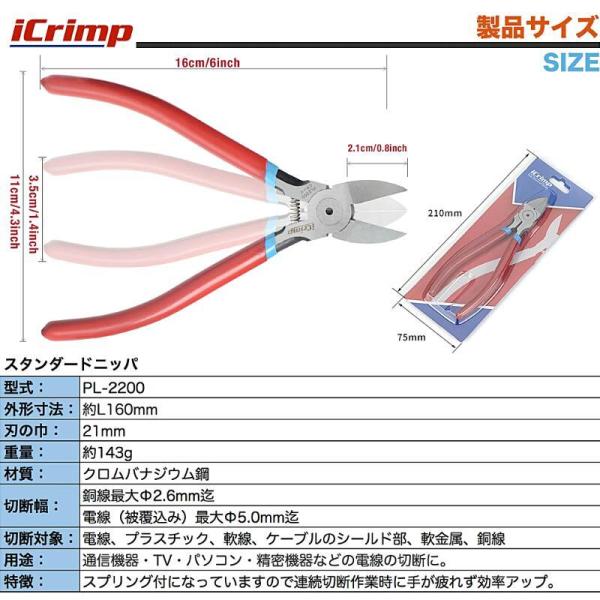 iCrimp

製品サイズ
SIZE

16cm/6inch

2.1cm/0.8inch

11cm/4.3inch

3.5cm/1.4inch

iCrimp

iCrimp

210mm

75mm

スタンダードニッパ

| 型式： | PL-2200 |
|---|---|
| 外形寸法： | 約L160mm |
| 刃の巾： | 21mm |
| 重量： | 約143g |
| 材質： | クロムバナジウム鋼 |
| 切断幅： | 銅線最大Φ2.6mm迄 |
| | 電線（被覆込み）最大Φ5.0mm迄 |
| 切断対象： | 電線、プラスチック、軟線、ケーブルのシールド部、軟金属、銅線 |
| 用途： | 通信機器・TV・パソコン・精密機器などの電線の切断に。 |
| 特徴： | スプリング付になっていますので連続切断作業時に手が疲れず効率アップ。 |